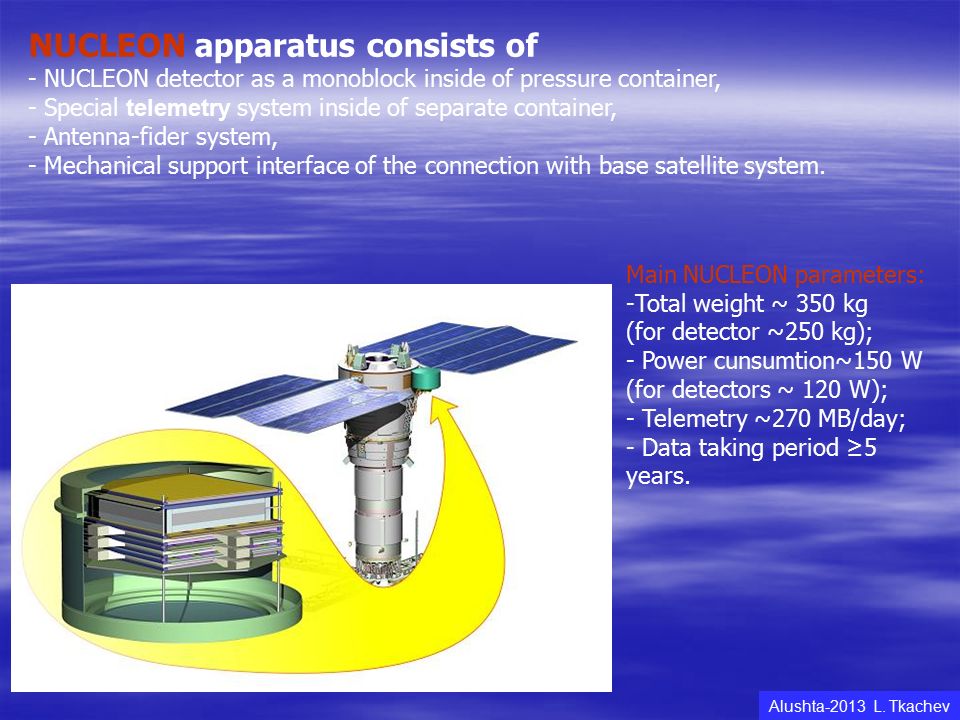 NUCLEON apparatus consists of
- NUCLEON detector as a monoblock inside of pressure container,
- Special telemetry system inside of separate container,
- Antenna-fider system,
- Mechanical support interface of the connection with base satellite system.

Main NUCLEON parameters:
-Total weight ~ 350 kg (for detector ~250 kg);
- Power cunsumtion~150 W (for detectors ~ 120 W);
- Telemetry ~270 MB/day;
- Data taking period ≥5 years.

Alushta-2013 L. Tkachev